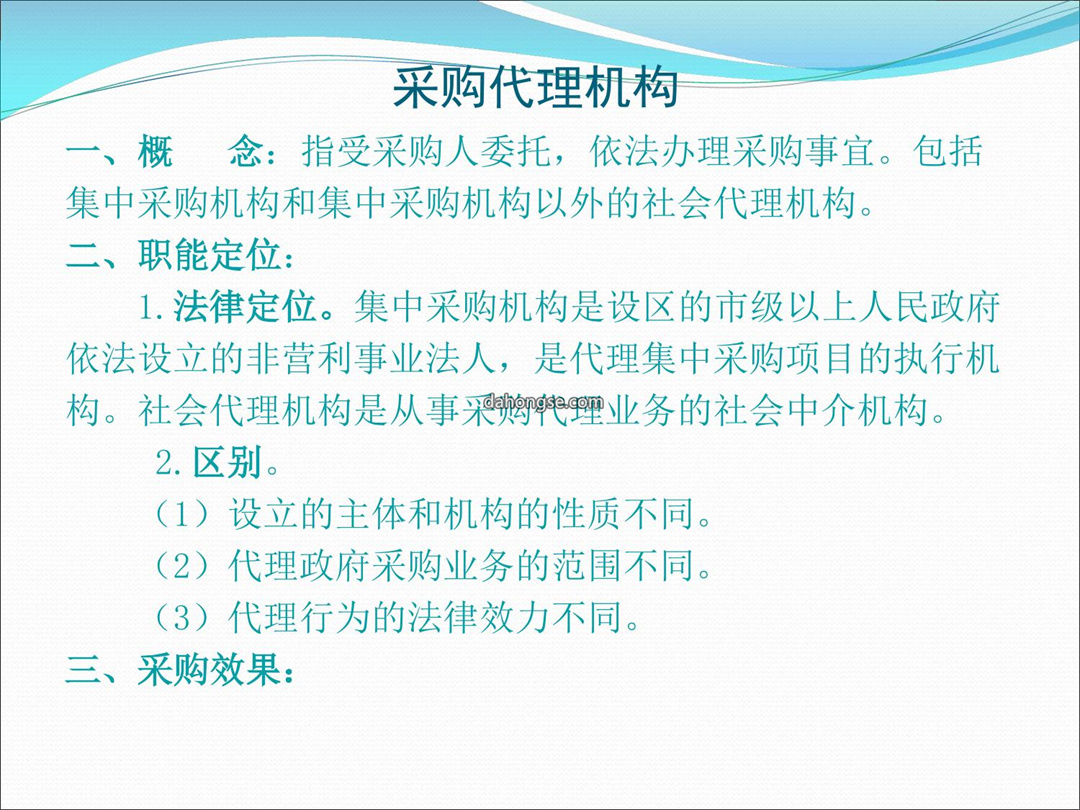 采购代理机构

一、概　念：指受采购人委托，依法办理采购事宜。包括集中采购机构和集中采购机构以外的社会代理机构。

二、职能定位：

1.法律定位。集中采购机构是设区的市级以上人民政府依法设立的非营利事业法人，是代理集中采购项目的执行机构。社会代理机构是从事采购代理业务的社会中介机构。

dahongse.com

2.区别。

（1）设立的主体和机构的性质不同。

（2）代理政府采购业务的范围不同。

（3）代理行为的法律效力不同。

三、采购效果：